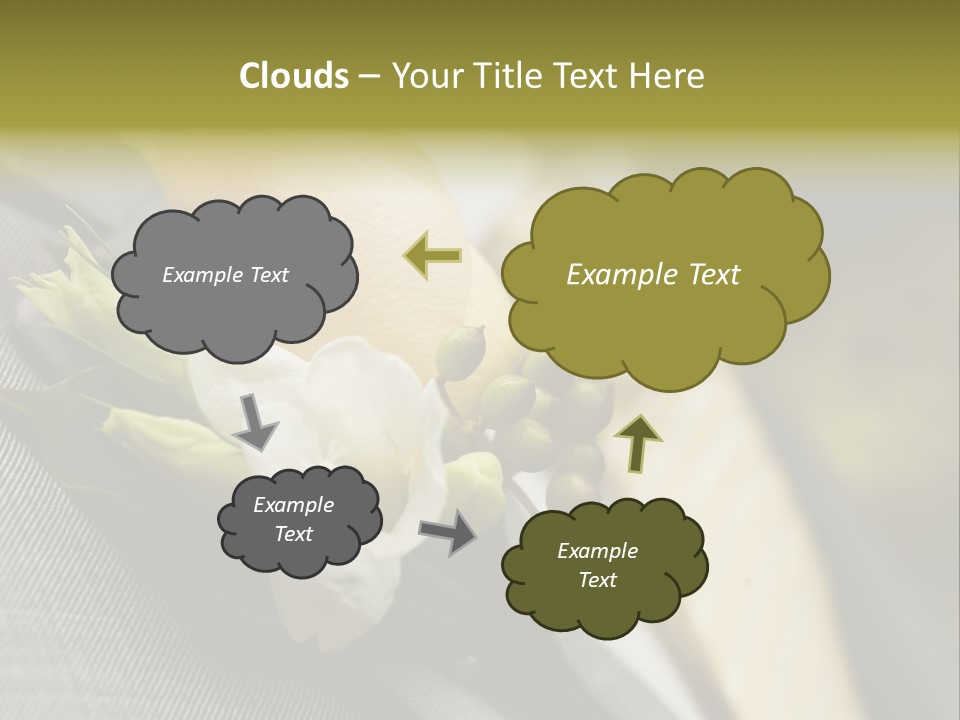 Clouds – Your Title Text Here

Example Text

Example Text

Example Text

Example Text